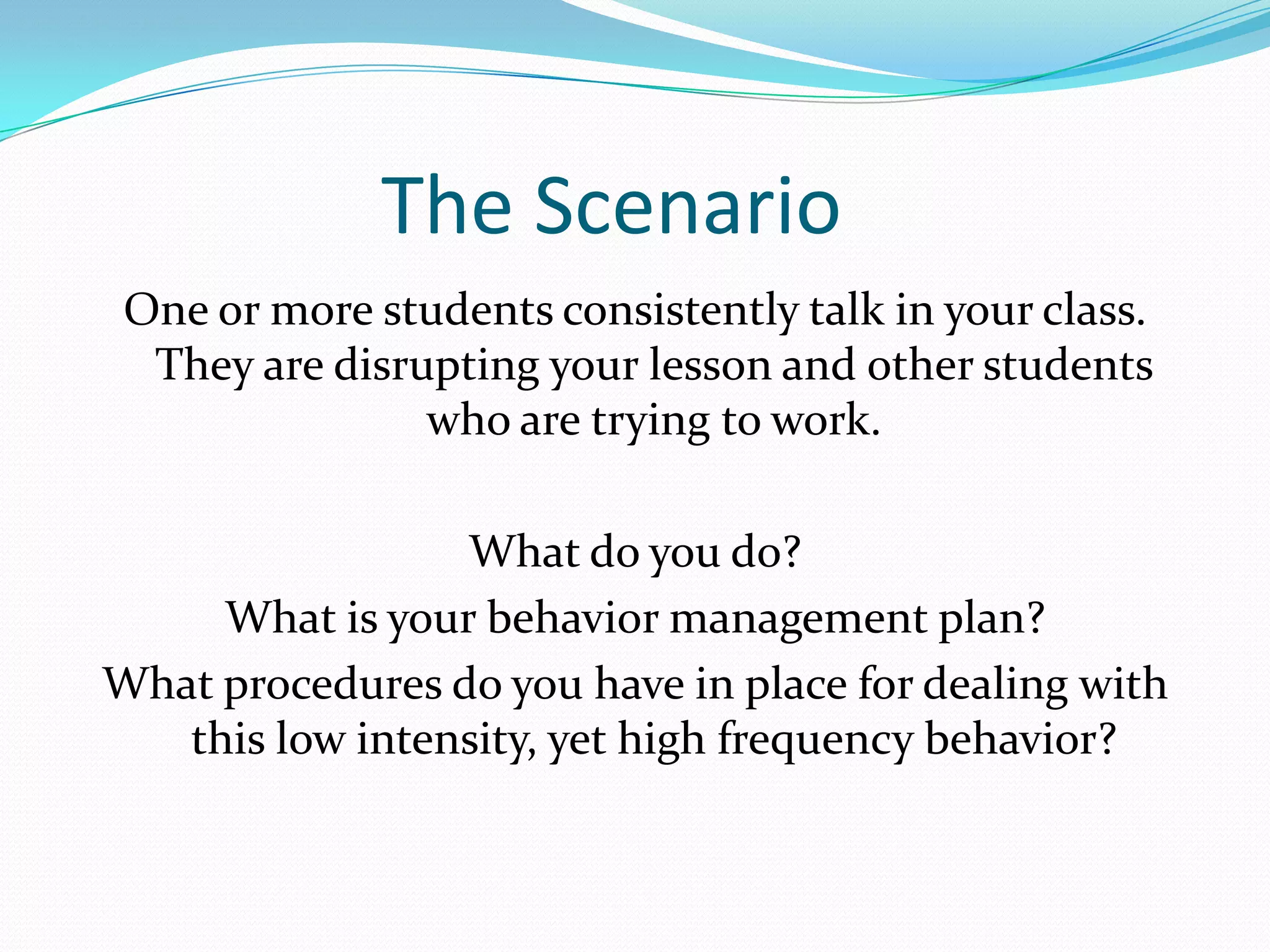 The Scenario

One or more students consistently talk in your class. They are disrupting your lesson and other students who are trying to work.

What do you do?
What is your behavior management plan?
What procedures do you have in place for dealing with this low intensity, yet high frequency behavior?